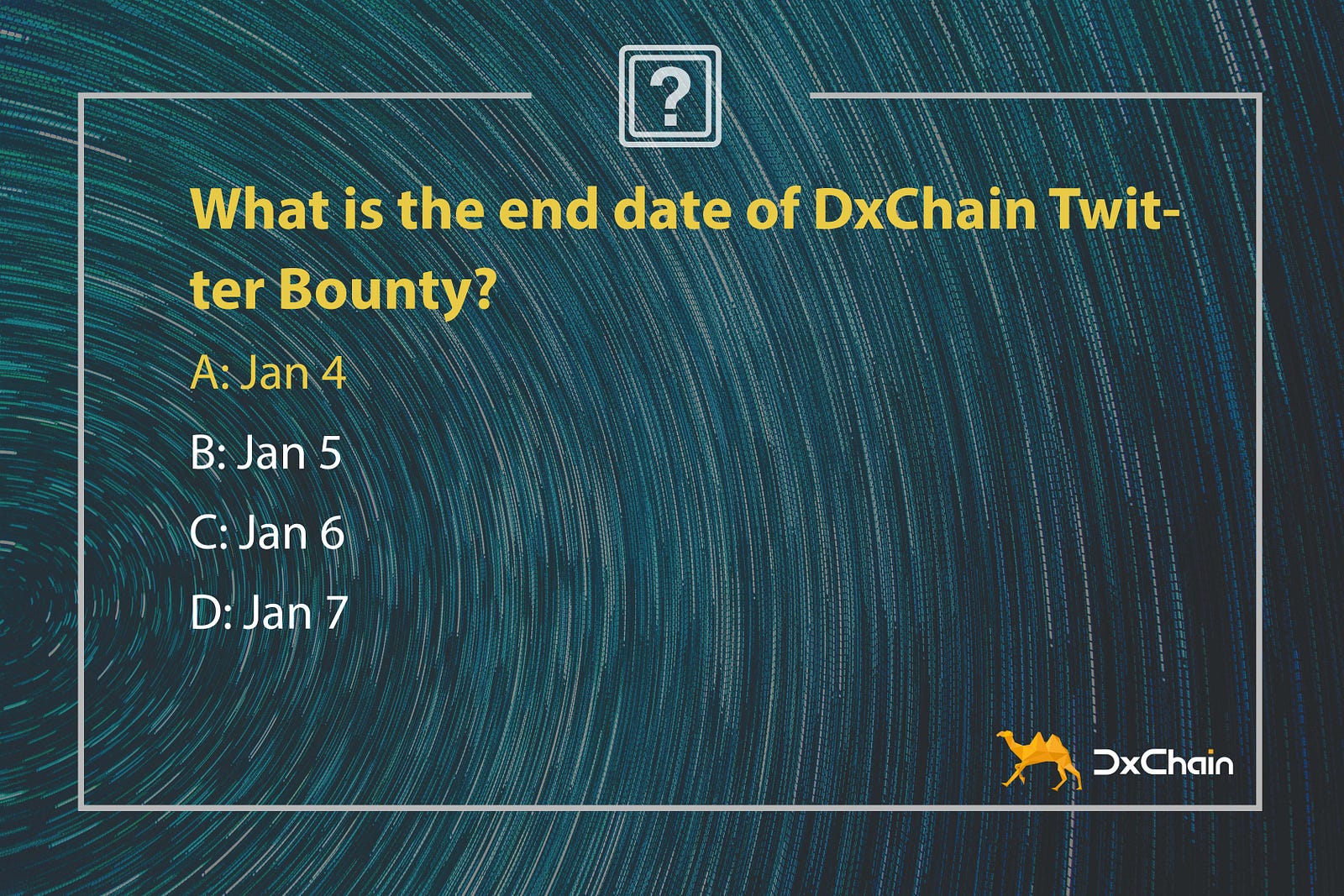 ?

What is the end date of DxChain Twitter Bounty?

A: Jan 4

B: Jan 5

C: Jan 6

D: Jan 7

DxChain